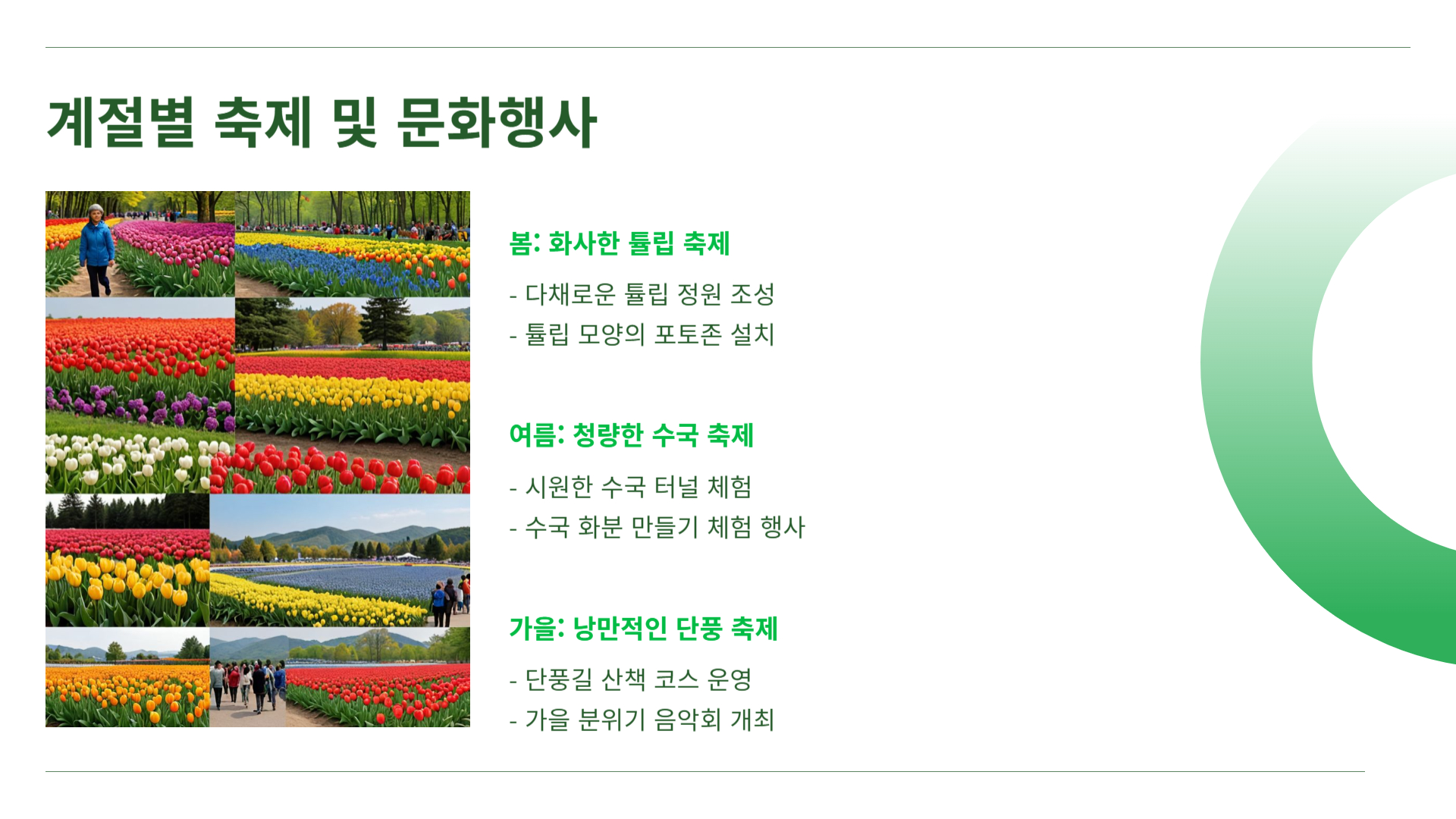 계절별 축제 및 문화행사

봄: 화사한 튤립 축제

- 다채로운 튤립 정원 조성
- 튤립 모양의 포토존 설치

여름: 청량한 수국 축제

- 시원한 수국 터널 체험
- 수국 화분 만들기 체험 행사

가을: 낭만적인 단풍 축제

- 단풍길 산책 코스 운영
- 가을 분위기 음악회 개최